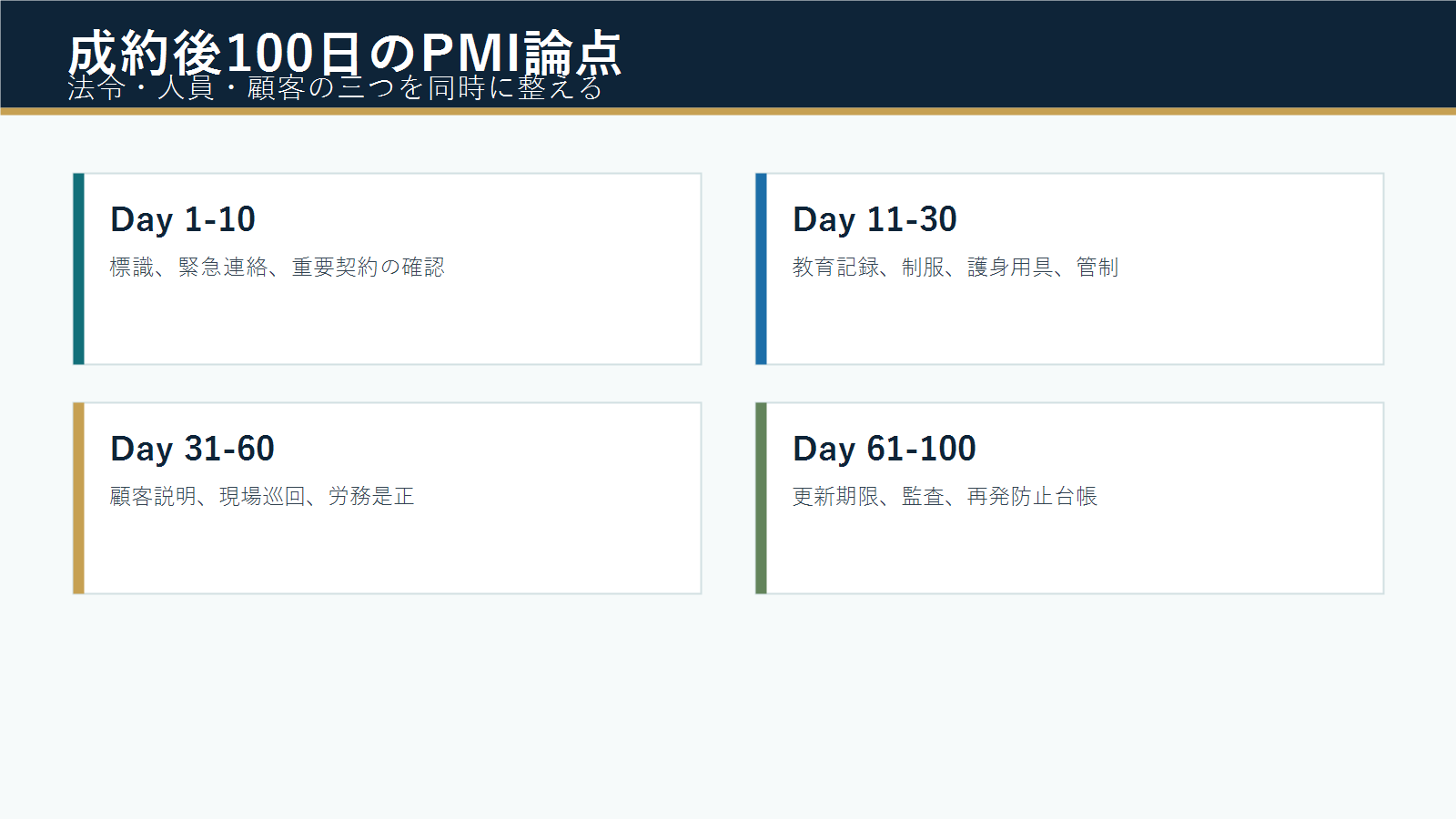 成約後100日のPMI論点
法令・人員・顧客の三つを同時に整える

Day 1-10
標識、緊急連絡、重要契約の確認

Day 11-30
教育記録、制服、護身用具、管制

Day 31-60
顧客説明、現場巡回、労務是正

Day 61-100
更新期限、監査、再発防止台帳